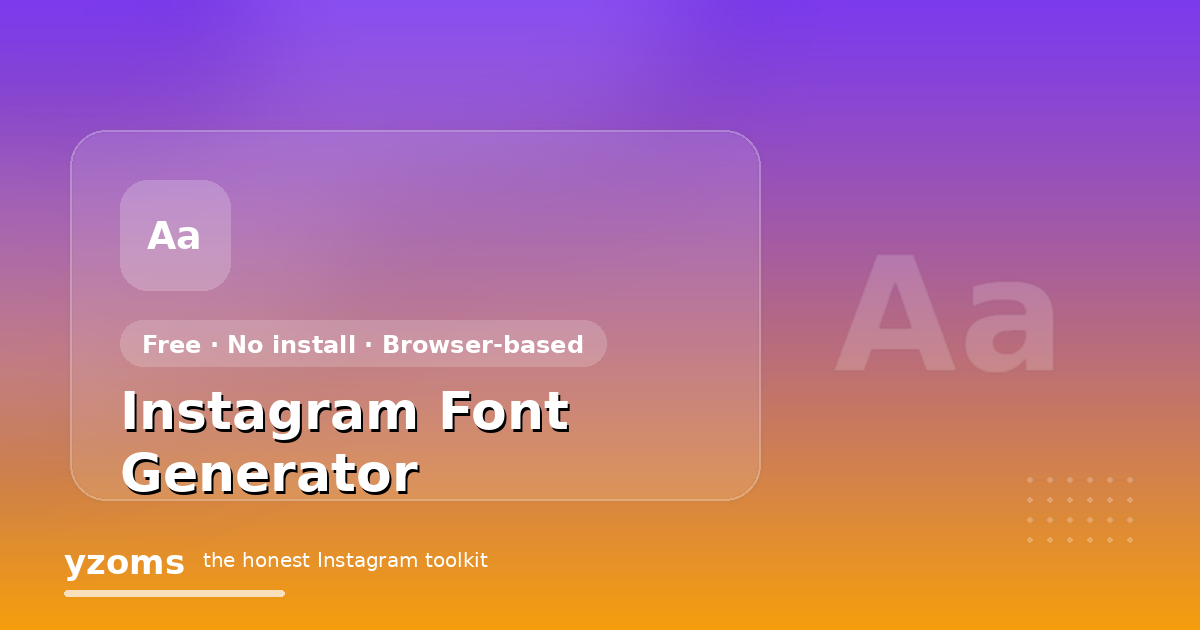 Aa

Free · No install · Browser-based

Instagram Font Generator

Aa

yzoms the honest Instagram toolkit